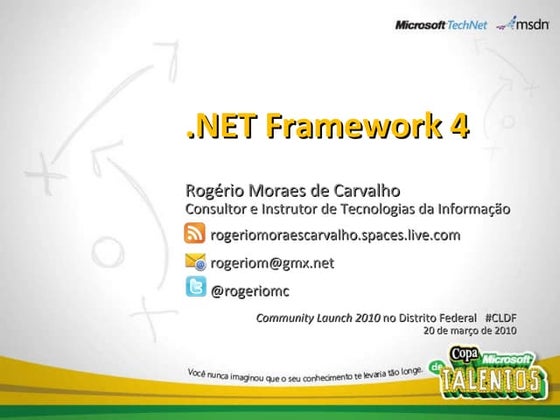 Microsoft TechNet msdn

.NET Framework 4

Rogério Moraes de Carvalho
Consultor e Instrutor de Tecnologias da Informação

rogeriomoraescarvalho.spaces.live.com

rogeriom@gmx.net

@rogeriomc

Community Launch 2010 no Distrito Federal #CLDF
20 de março de 2010

Você nunca imaginou que o seu conhecimento te levaria tão longe.

Copa Microsoft de TALENTOS